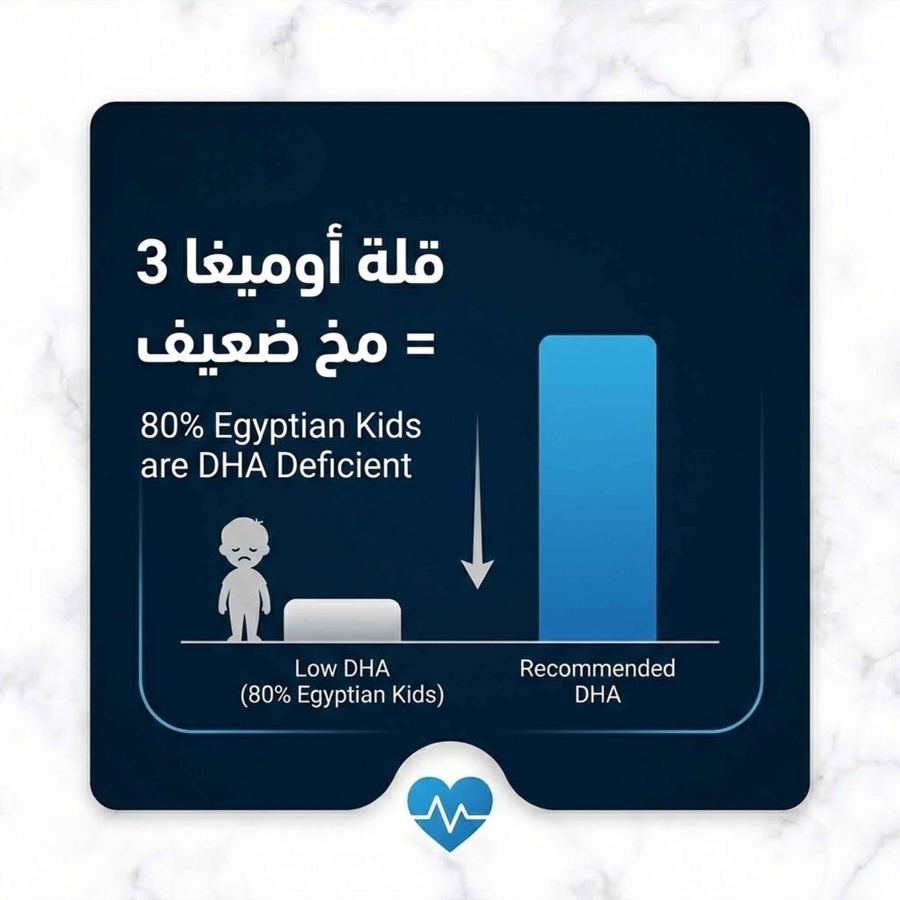 قلة أوميغا 3
= مخ ضعيف

80% Egyptian Kids are DHA Deficient

Low DHA
(80% Egyptian Kids)

Recommended DHA